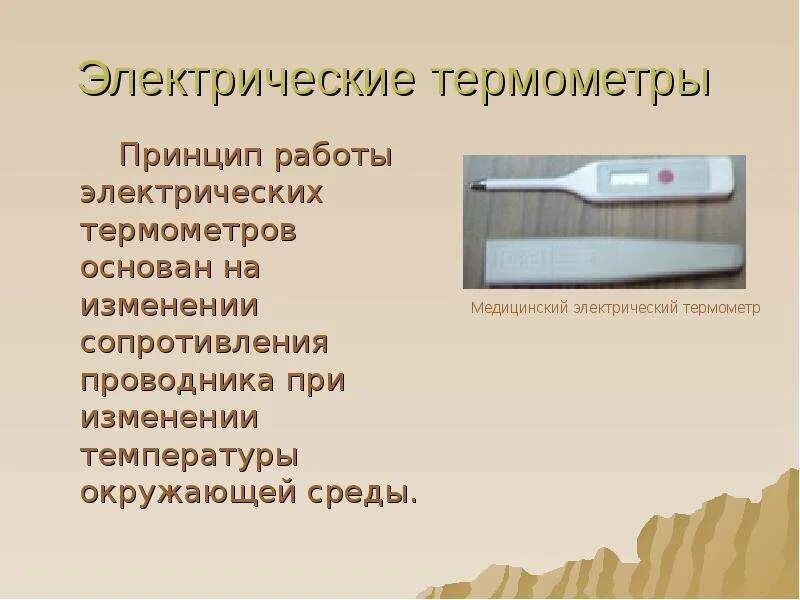 Электрические термометры

Принцип работы электрических термометров основан на изменении сопротивления проводника при изменении температуры окружающей среды.

Медицинский электрический термометр